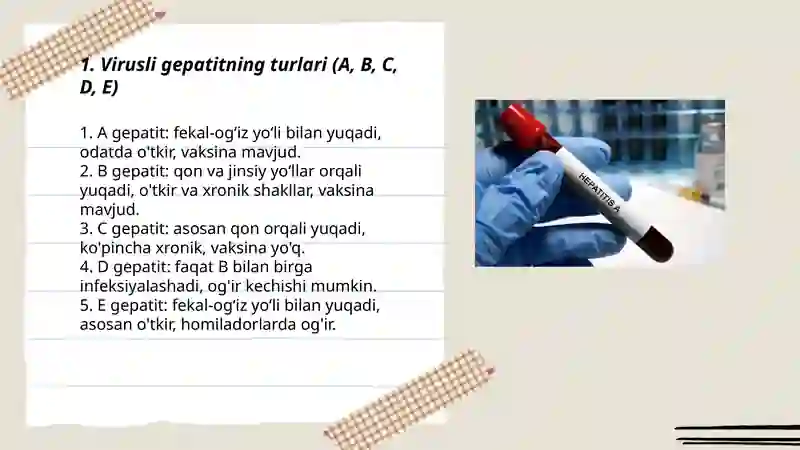 1. Virusli gepatitning turlari (A, B, C, D, E)

1. A gepatit: fekal-og‘iz yo‘li bilan yuqadi, odatda o'tkir, vaksina mavjud.
2. B gepatit: qon va jinsiy yo‘llar orqali yuqadi, o'tkir va xronik shakllar, vaksina mavjud.
3. C gepatit: asosan qon orqali yuqadi, ko'pincha xronik, vaksina yo'q.
4. D gepatit: faqat B bilan birga infeksiyalashadi, og'ir kechishi mumkin.
5. E gepatit: fekal-og‘iz yo‘li bilan yuqadi, asosan o'tkir, homiladorlarda og'ir.

HEPATITIS A